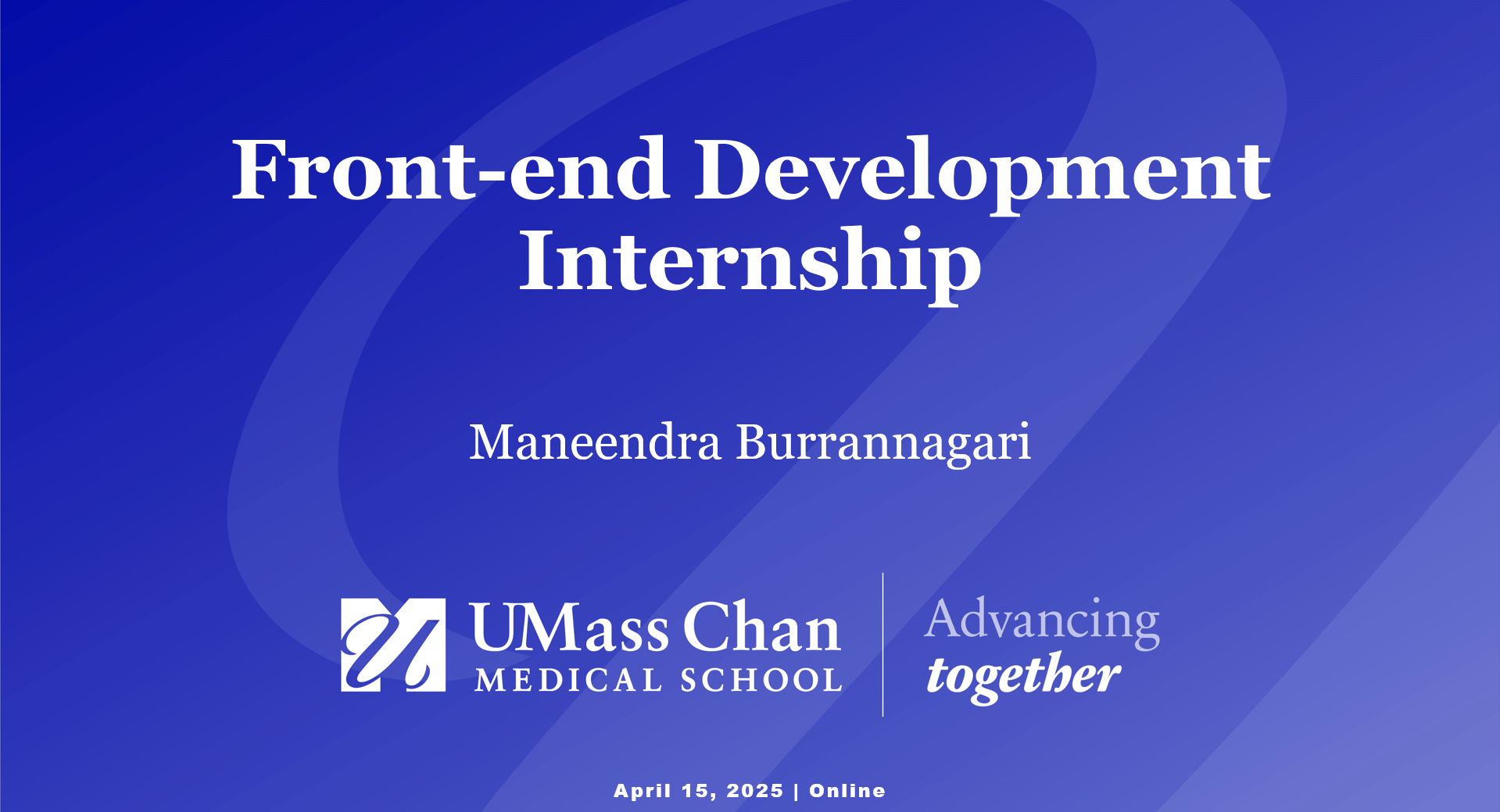 Front-end Development Internship

Maneendra Burrannagari

UMass Chan
MEDICAL SCHOOL

Advancing together

April 15, 2025 | Online